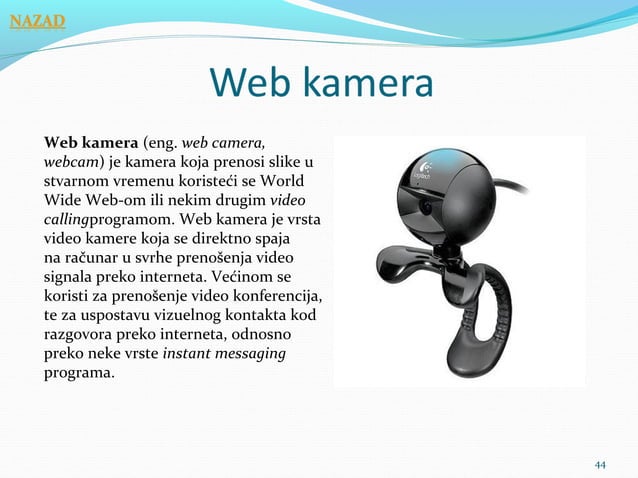 NAZAD

Web kamera

Web kamera (eng. web camera, webcam) je kamera koja prenosi slike u stvarnom vremenu koristeći se World Wide Web-om ili nekim drugim video callingprogramom. Web kamera je vrsta video kamere koja se direktno spaja na računar u svrhe prenošenja video signala preko interneta. Većinom se koristi za prenošenje video konferencija, te za uspostavu vizuelnog kontakta kod razgovora preko interneta, odnosno preko neke vrste instant messaging programa.

Logitech

44